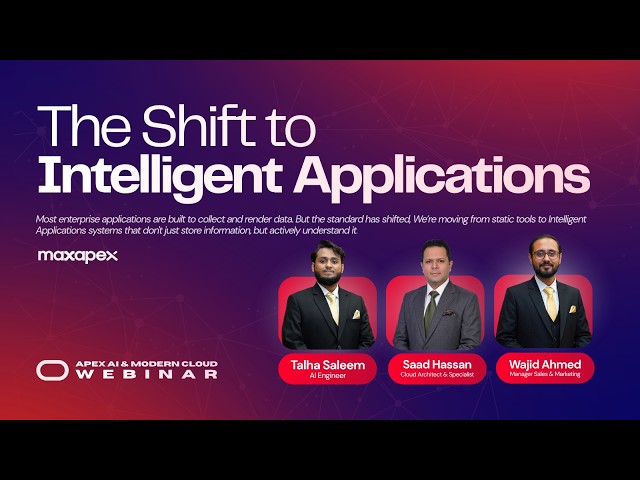 The Shift to
Intelligent Applications

Most enterprise applications are built to collect and render data. But the standard has shifted, We're moving from static tools to Intelligent Applications systems that don't just store information, but actively understand it.

maxapex

APEX AI & MODERN CLOUD
WEBINAR

Talha Saleem
AI Engineer

Saad Hassan
Cloud Architect & Specialist

Wajid Ahmed
Manager Sales & Marketing